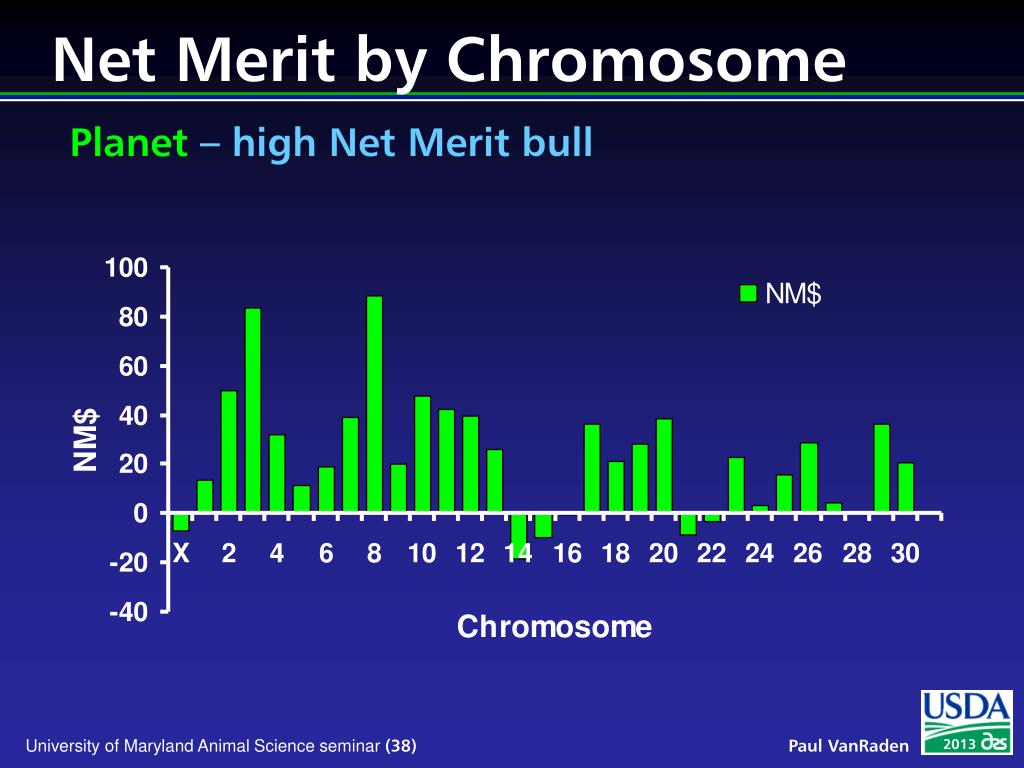 Net Merit by Chromosome

Planet – high Net Merit bull

100
80
60
40
20
0
-20
-40

NM$

NM$

X 2 4 6 8 10 12 14 16 18 20 22 24 26 28 30

Chromosome

University of Maryland Animal Science seminar (38)

Paul VanRaden

USDA
2013